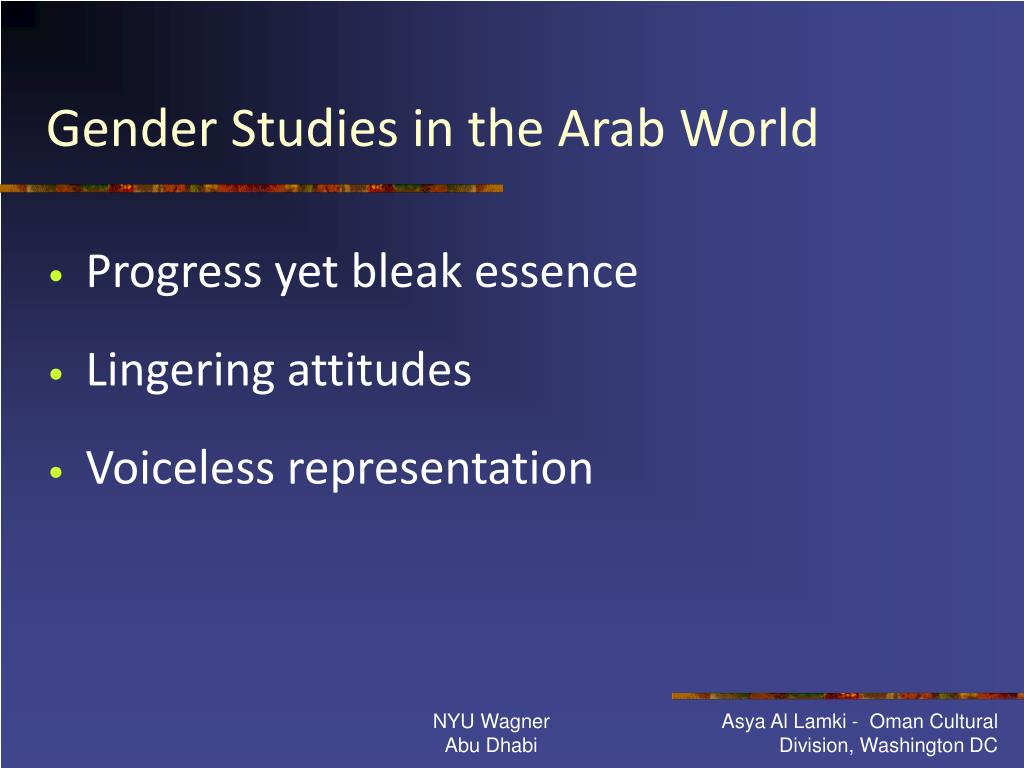 Gender Studies in the Arab World

• Progress yet bleak essence
• Lingering attitudes
• Voiceless representation

NYU Wagner
Abu Dhabi

Asya Al Lamki - Oman Cultural Division, Washington DC